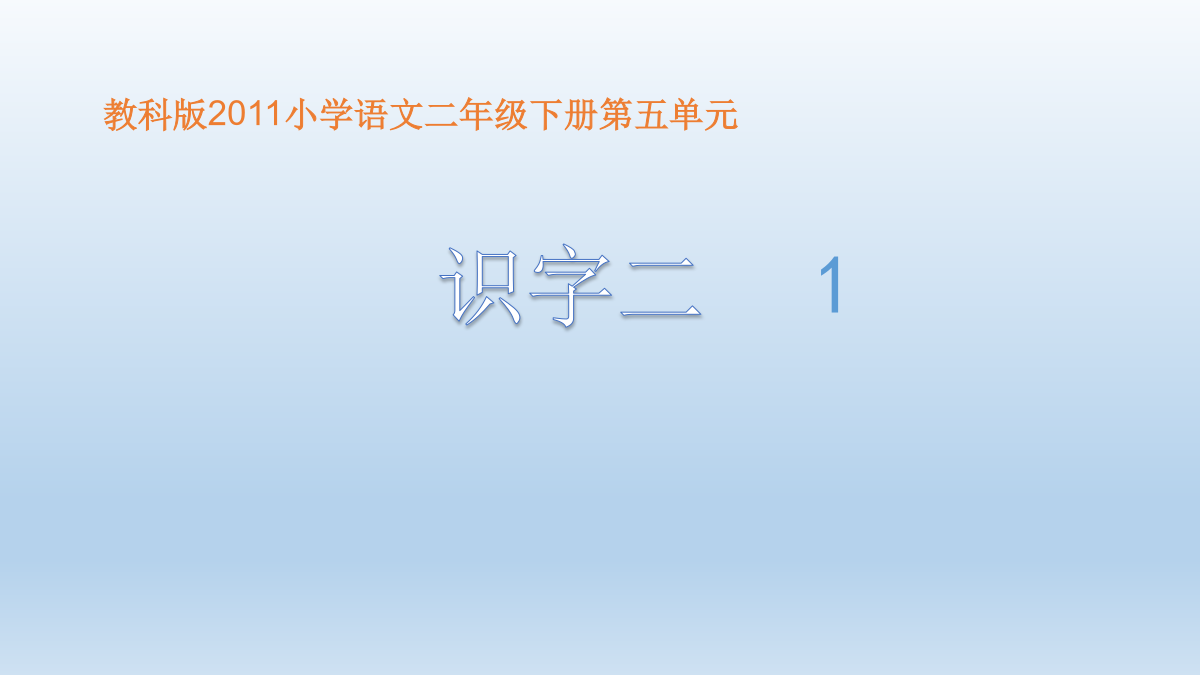 教科版2011小学语文二年级下册第五单元

识字二　1